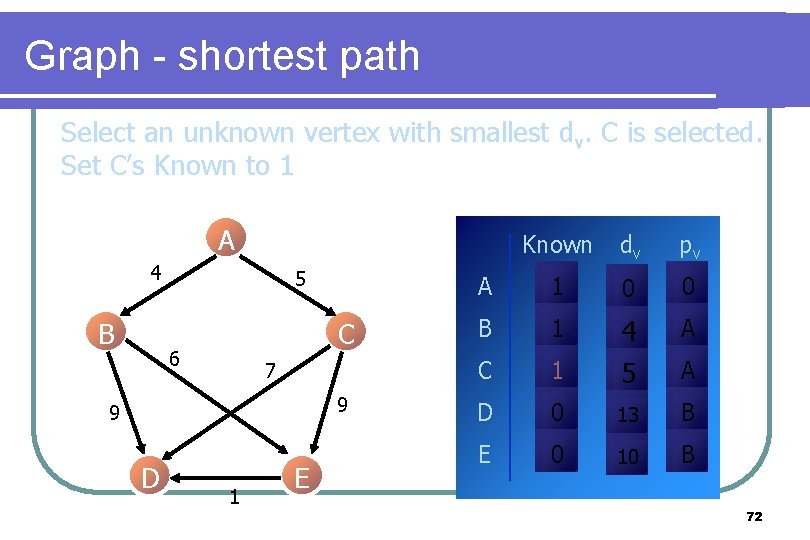 Graph - shortest path

Select an unknown vertex with smallest $d_v$. C is selected. Set C's Known to 1

A
4
5
B
C
6
7
9
9
D
E
1

| | Known | $d_v$ | $p_v$ |
|---|---|---|---|
| A | 1 | 0 | 0 |
| B | 1 | 4 | A |
| C | 1 | 5 | A |
| D | 0 | 13 | B |
| E | 0 | 10 | B |

72